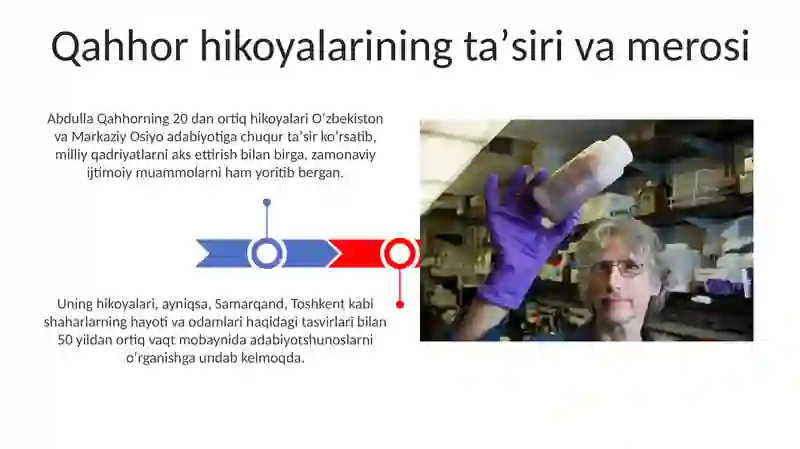 Qahhor hikoyalarining ta’siri va merosi

Abdulla Qahhorning 20 dan ortiq hikoyalari O‘zbekiston va Markaziy Osiyo adabiyotiga chuqur ta’sir ko‘rsatib, milliy qadriyatlarni aks ettirish bilan birga, zamonaviy ijtimoiy muammolarni ham yoritib bergan.

Uning hikoyalari, ayniqsa, Samarqand, Toshkent kabi shaharlarning hayoti va odamlari haqidagi tasvirlari bilan 50 yildan ortiq vaqt mobaynida adabiyotshunoslarni o‘rganishga undab kelmoqda.